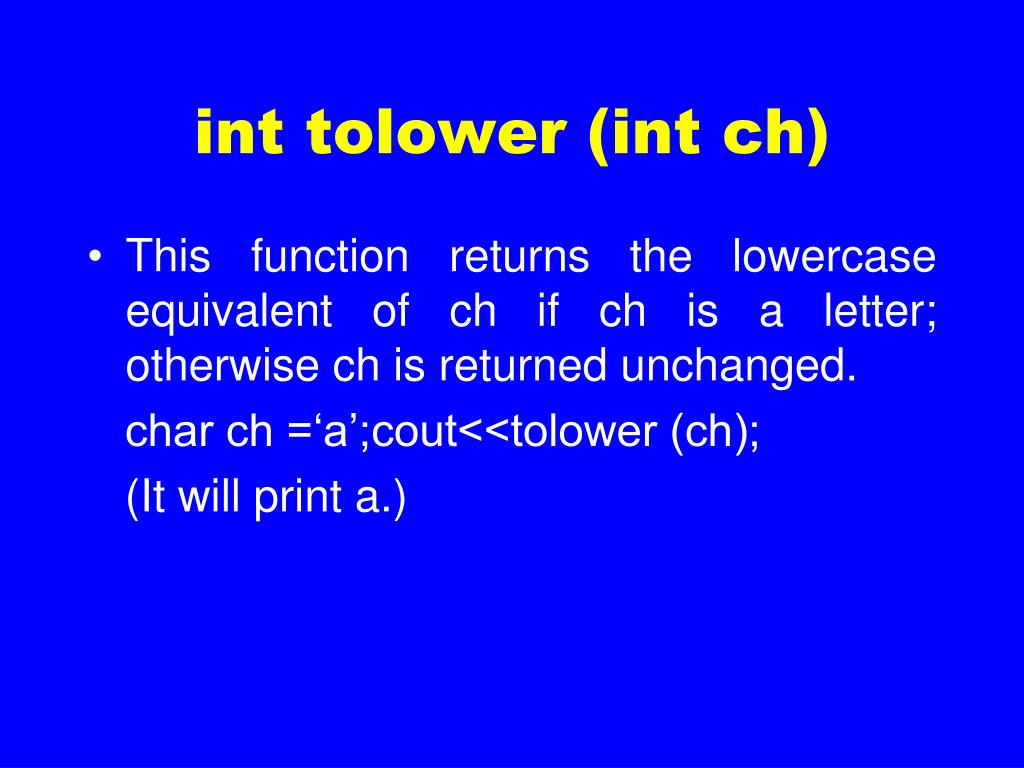 int tolower (int ch)

• This function returns the lowercase equivalent of ch if ch is a letter; otherwise ch is returned unchanged.

char ch =‘a’;cout<<tolower (ch);

(It will print a.)